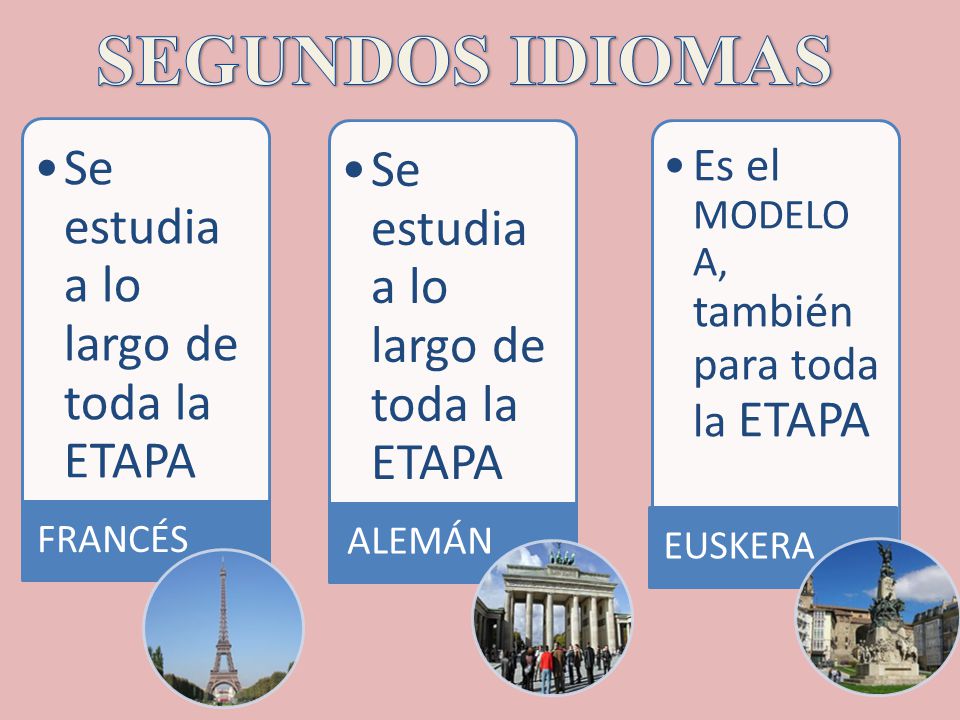 SEGUNDOS IDIOMAS

• Se estudia a lo largo de toda la ETAPA

FRANCÉS

• Se estudia a lo largo de toda la ETAPA

ALEMÁN

• Es el MODELO A, también para toda la ETAPA

EUSKERA